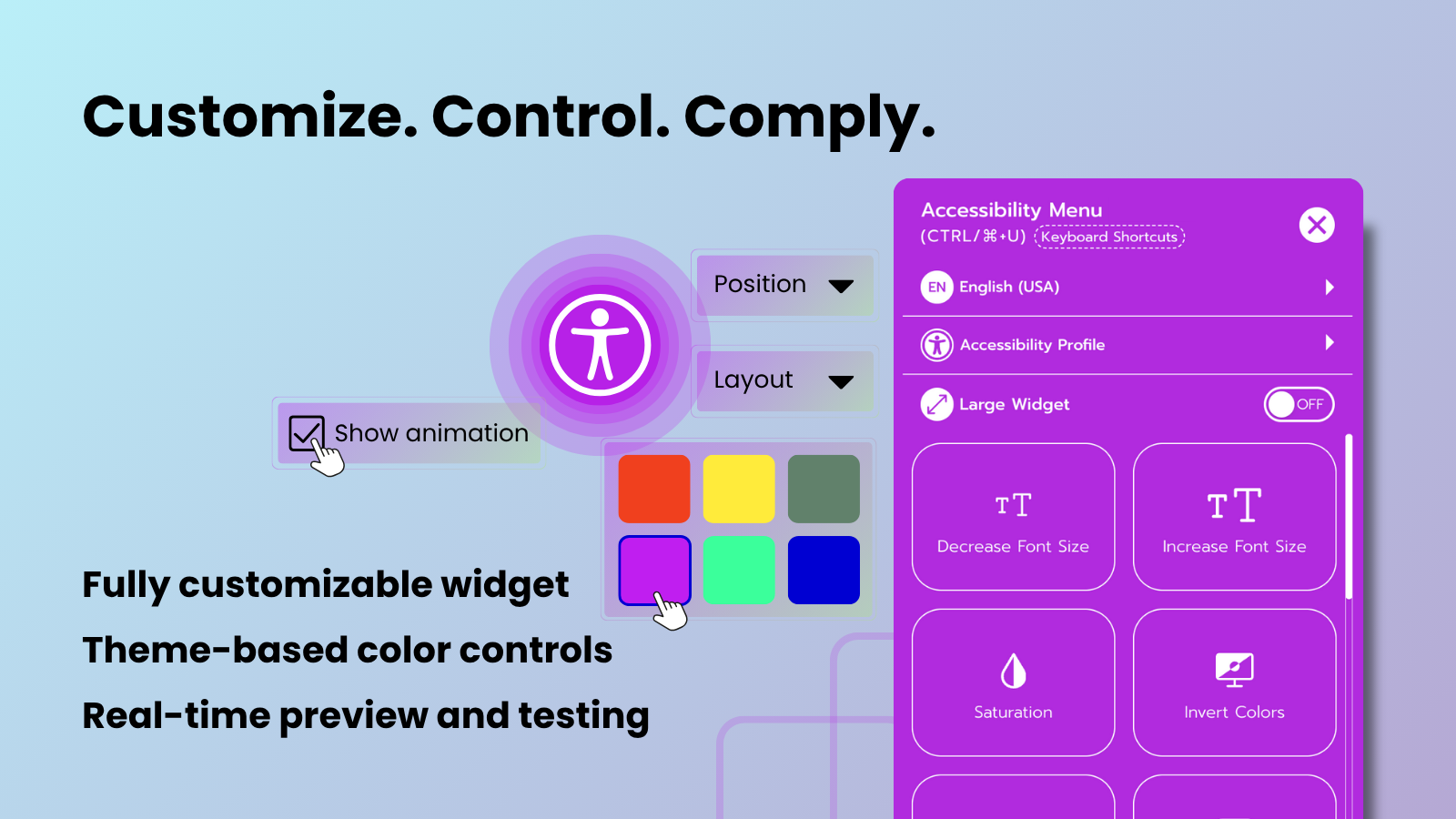 Customize. Control. Comply.

Position

Layout

Show animation

Fully customizable widget

Theme-based color controls

Real-time preview and testing

Accessibility Menu
(CTRL/⌘+U) Keyboard Shortcuts

EN English (USA)

Accessibility Profile

Large Widget OFF

TT
Decrease Font Size

TT
Increase Font Size

Saturation

Invert Colors